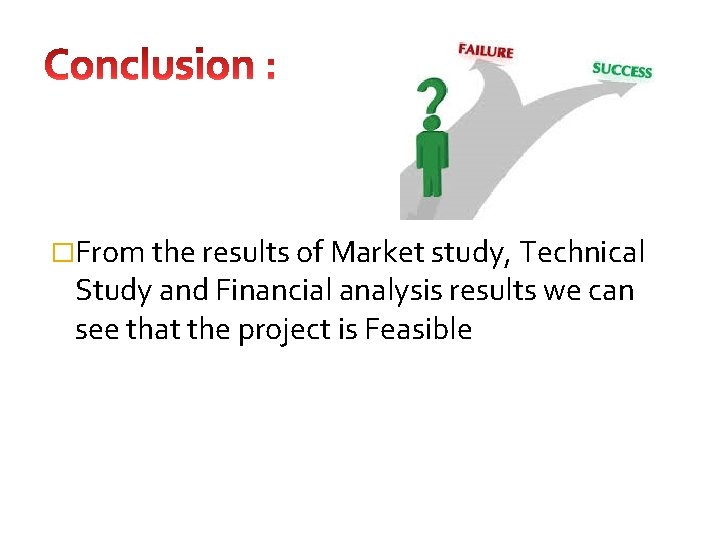 Conclusion :

FAILURE

SUCCESS

?

□From the results of Market study, Technical Study and Financial analysis results we can see that the project is Feasible